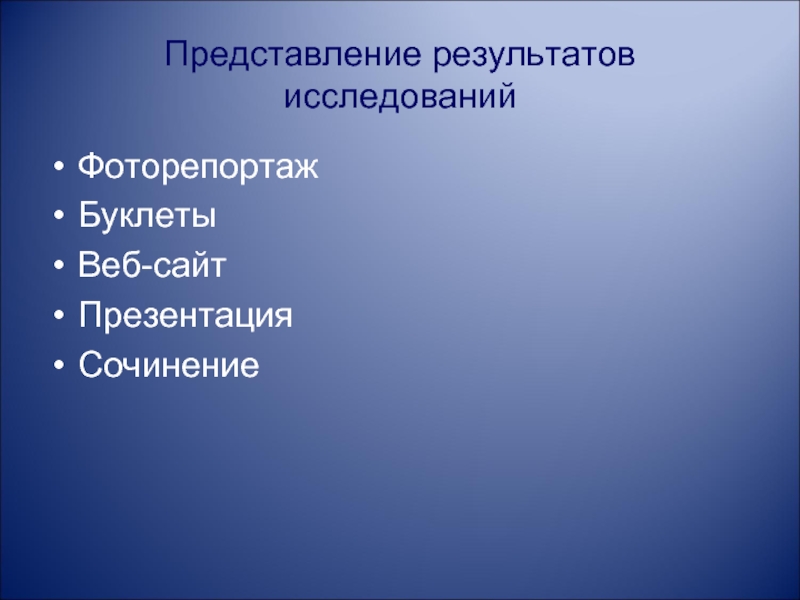 Представление результатов исследований

• Фоторепортаж
• Буклеты
• Веб-сайт
• Презентация
• Сочинение